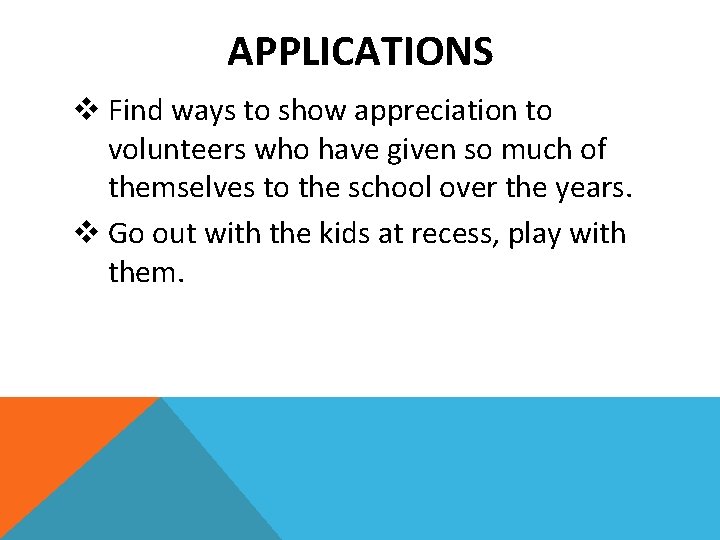 APPLICATIONS

❖ Find ways to show appreciation to volunteers who have given so much of themselves to the school over the years.

❖ Go out with the kids at recess, play with them.